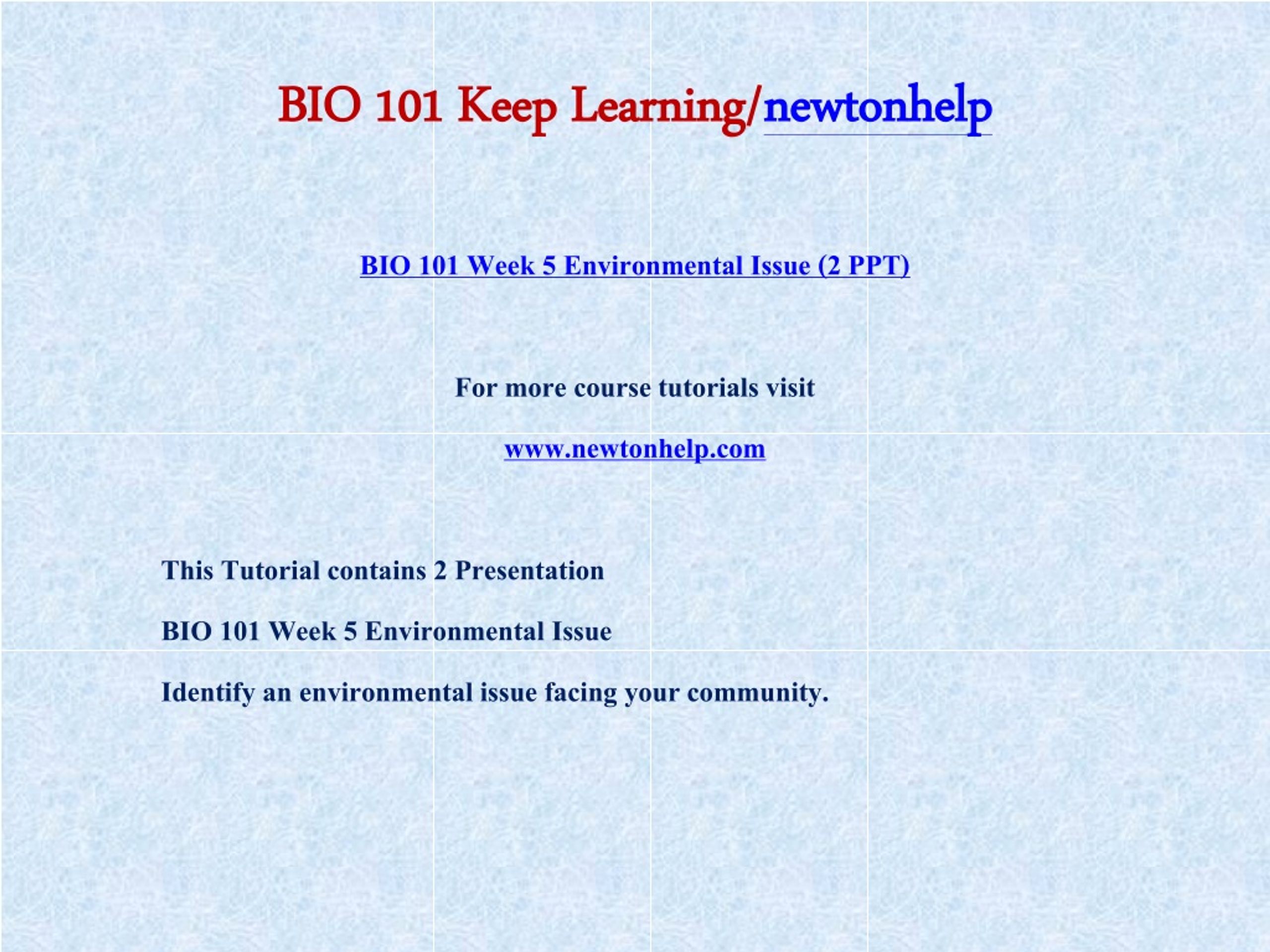 BIO 101 Keep Learning/newtonhelp

BIO 101 Week 5 Environmental Issue (2 PPT)

For more course tutorials visit

www.newtonhelp.com

This Tutorial contains 2 Presentation

BIO 101 Week 5 Environmental Issue

Identify an environmental issue facing your community.